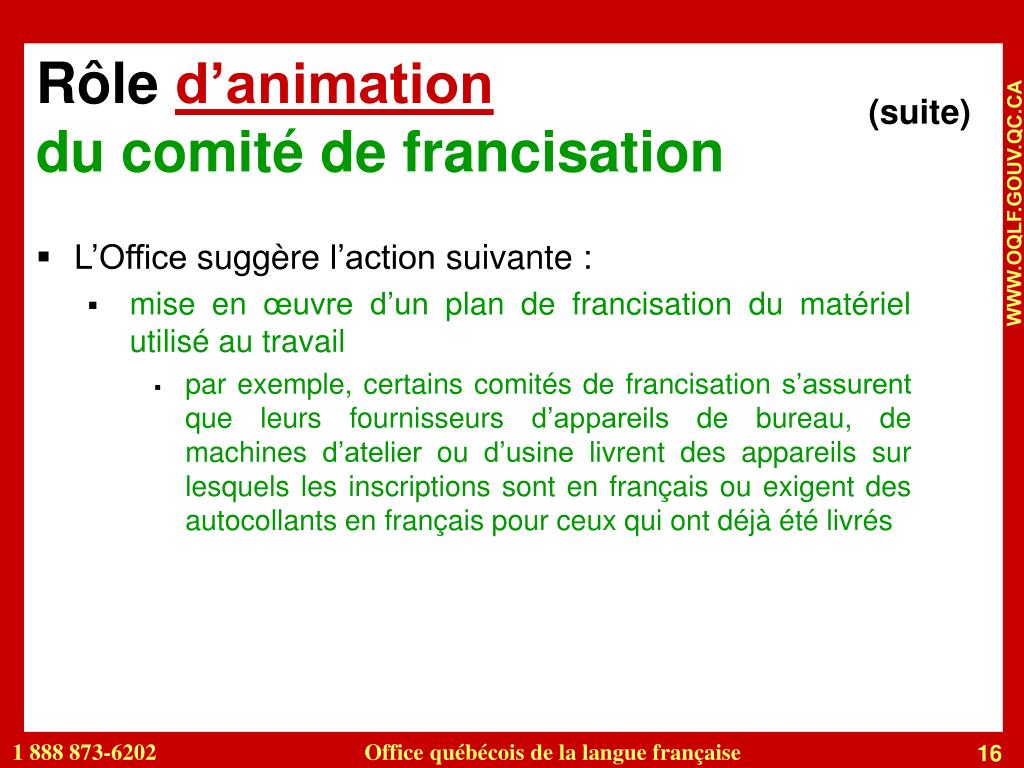 Rôle d’animation
du comité de francisation

(suite)

WWW.OQLF.GOUV.QC.CA

▪ L’Office suggère l’action suivante :
▪ mise en œuvre d’un plan de francisation du matériel utilisé au travail
▪ par exemple, certains comités de francisation s’assurent que leurs fournisseurs d’appareils de bureau, de machines d’atelier ou d’usine livrent des appareils sur lesquels les inscriptions sont en français ou exigent des autocollants en français pour ceux qui ont déjà été livrés

1 888 873-6202
Office québécois de la langue française
16